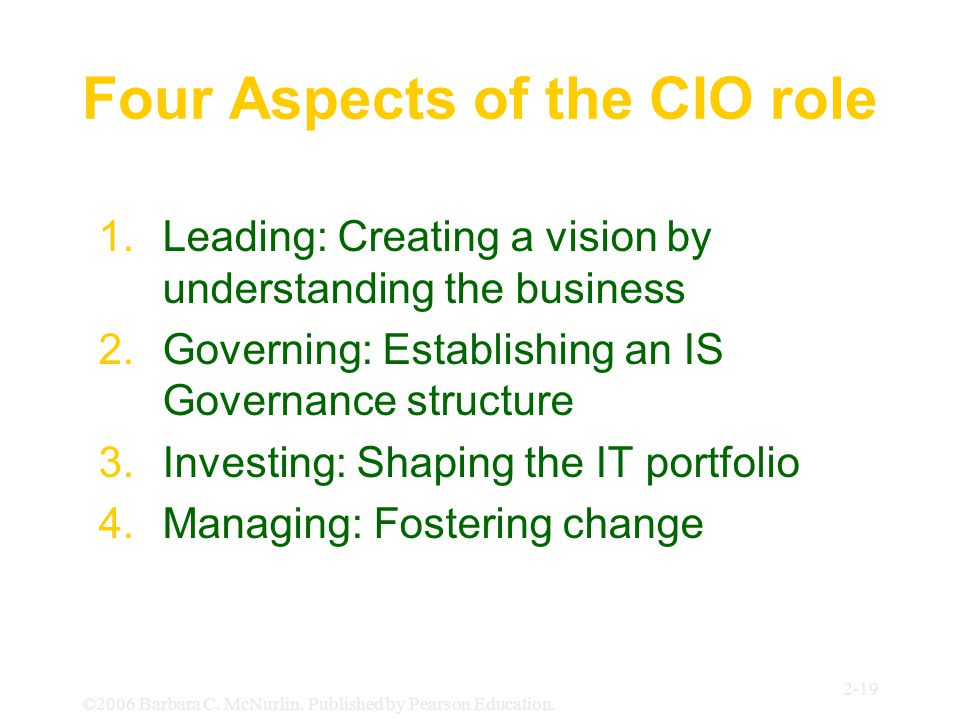 Four Aspects of the CIO role

1. Leading: Creating a vision by understanding the business
2. Governing: Establishing an IS Governance structure
3. Investing: Shaping the IT portfolio
4. Managing: Fostering change

2-19

©2006 Barbara C. McNurlin. Published by Pearson Education.